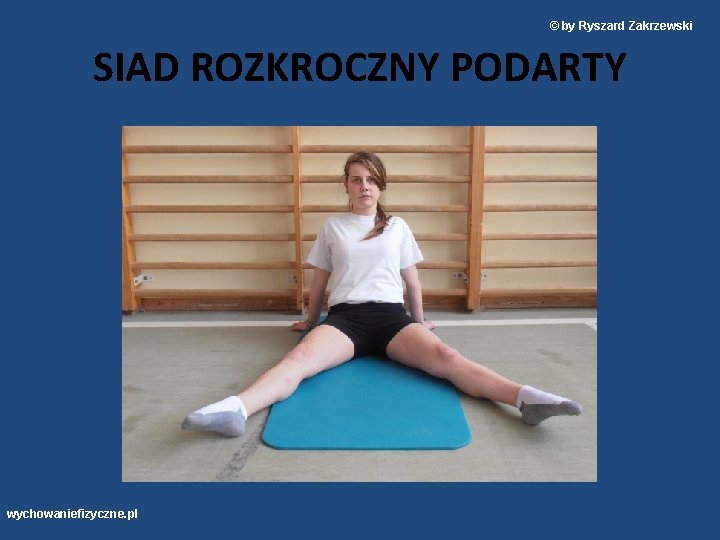 © by Ryszard Zakrzewski

SIAD ROZKROCZNY PODARTY

wychowaniefizyczne.pl